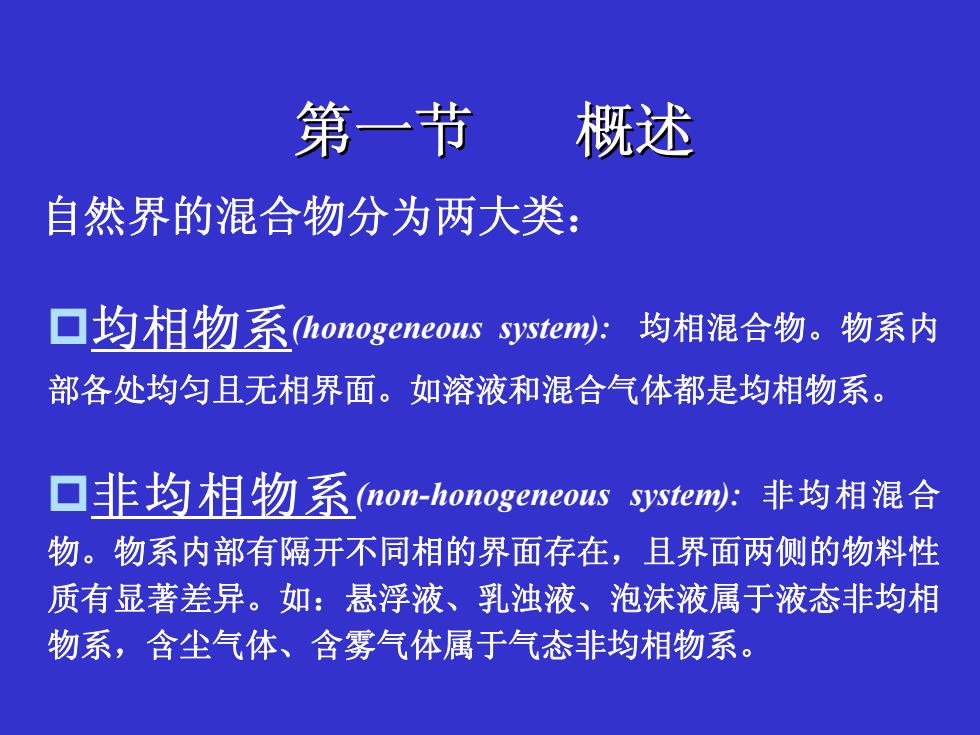 第一节　　概述

自然界的混合物分为两大类：

均相物系(honogeneous system): 均相混合物。物系内部各处均匀且无相界面。如溶液和混合气体都是均相物系。

非均相物系(non-honogeneous system): 非均相混合物。物系内部有隔开不同相的界面存在，且界面两侧的物料性质有显著差异。如：悬浮液、乳浊液、泡沫液属于液态非均相物系，含尘气体、含雾气体属于气态非均相物系。